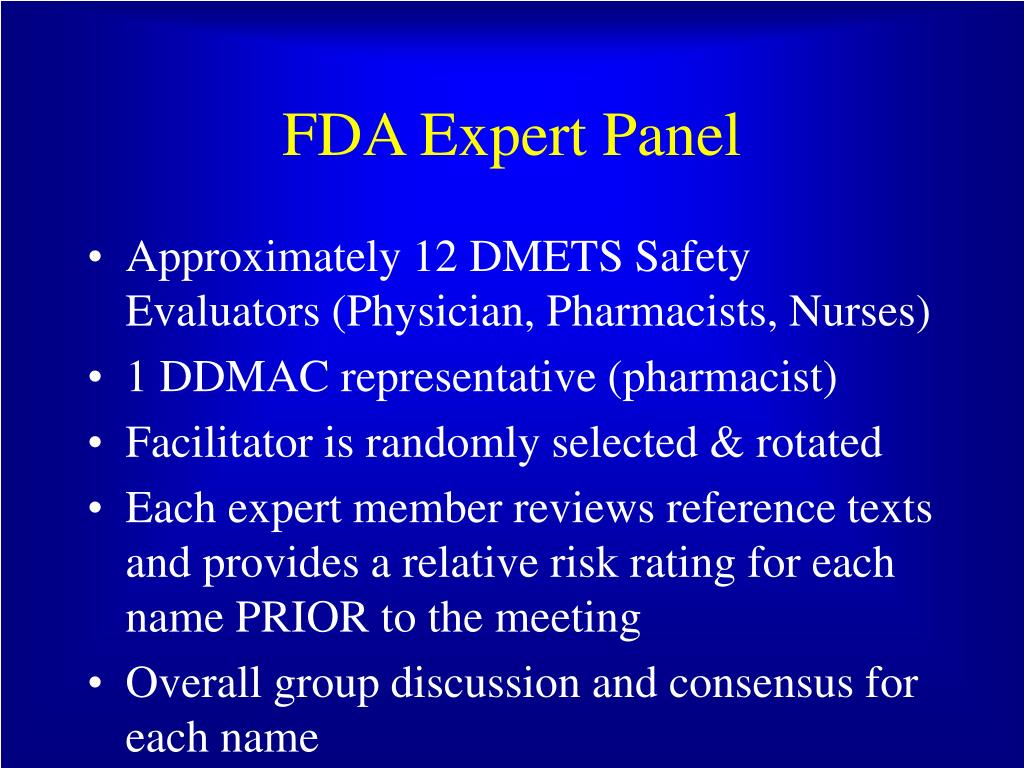 FDA Expert Panel

• Approximately 12 DMETS Safety Evaluators (Physician, Pharmacists, Nurses)
• 1 DDMAC representative (pharmacist)
• Facilitator is randomly selected & rotated
• Each expert member reviews reference texts and provides a relative risk rating for each name PRIOR to the meeting
• Overall group discussion and consensus for each name